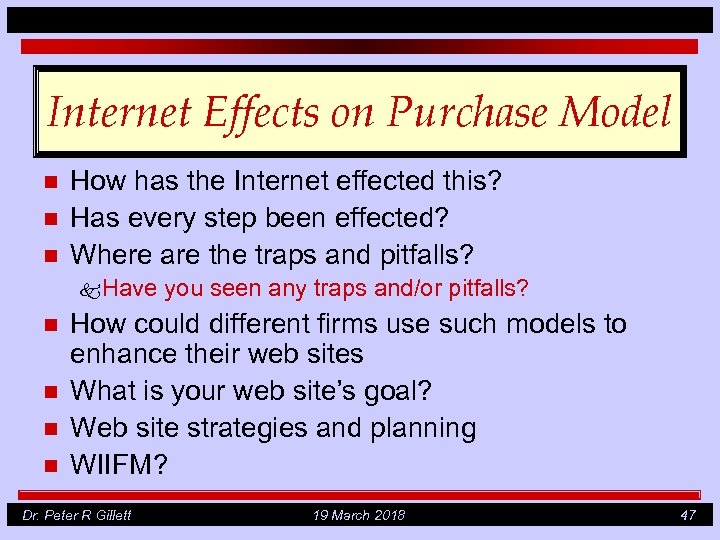 Internet Effects on Purchase Model

- How has the Internet effected this?
- Has every step been effected?
- Where are the traps and pitfalls?
  - Have you seen any traps and/or pitfalls?
- How could different firms use such models to enhance their web sites
- What is your web site's goal?
- Web site strategies and planning
- WIIFM?

Dr. Peter R Gillett 19 March 2018 47